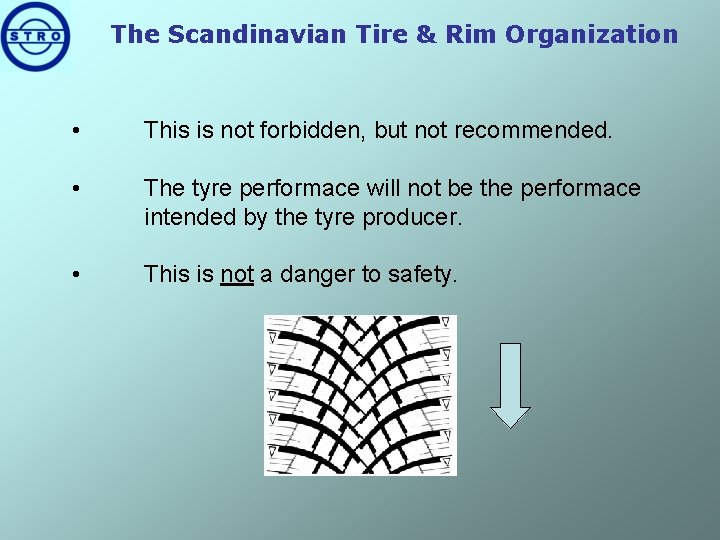 STRO

The Scandinavian Tire & Rim Organization

• This is not forbidden, but not recommended.

• The tyre performace will not be the performace intended by the tyre producer.

• This is not a danger to safety.